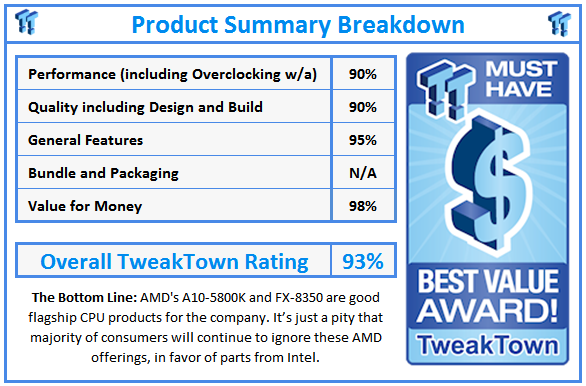 Product Summary Breakdown

| Performance (including Overclocking w/a) | 90% |
|---|---|
| Quality including Design and Build | 90% |
| General Features | 95% |
| Bundle and Packaging | N/A |
| Value for Money | 98% |

| Overall TweakTown Rating | 93% |
|---|---|

The Bottom Line: AMD's A10-5800K and FX-8350 are good flagship CPU products for the company. It's just a pity that majority of consumers will continue to ignore these AMD offerings, in favor of parts from Intel.

MUST HAVE

$

BEST VALUE AWARD!

TweakTown